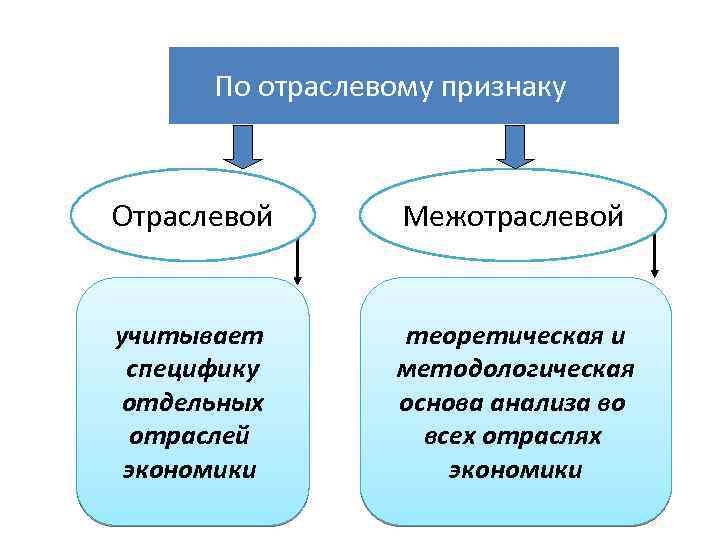 По отраслевому признаку

Отраслевой

Межотраслевой

учитывает специфику отдельных отраслей экономики

теоретическая и методологическая основа анализа во всех отраслях экономики